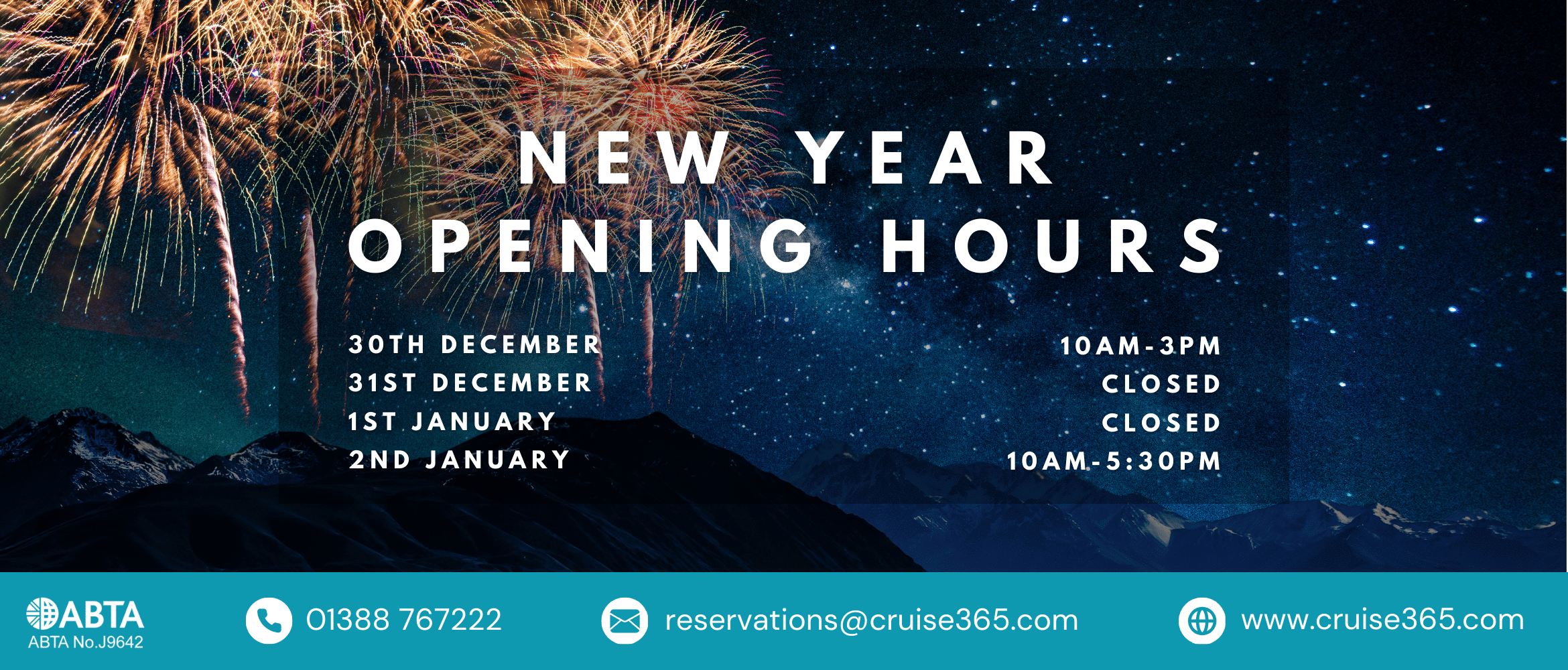 NEW YEAR
OPENING HOURS

| 30TH DECEMBER | 10AM-3PM |
|---|---|
| 31ST DECEMBER | CLOSED |
| 1ST JANUARY | CLOSED |
| 2ND JANUARY | 10AM-5:30PM |

ABTA
ABTA No.J9642

01388 767222

reservations@cruise365.com

www.cruise365.com